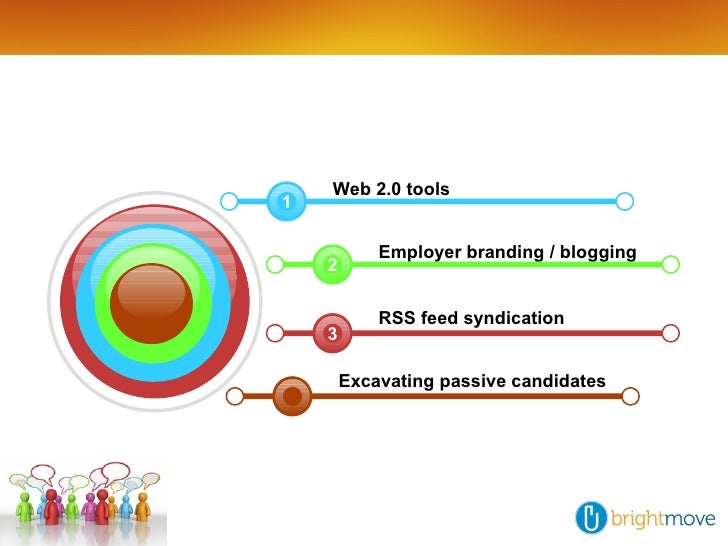 1 Web 2.0 tools

2 Employer branding / blogging

3 RSS feed syndication

Excavating passive candidates

brightmove